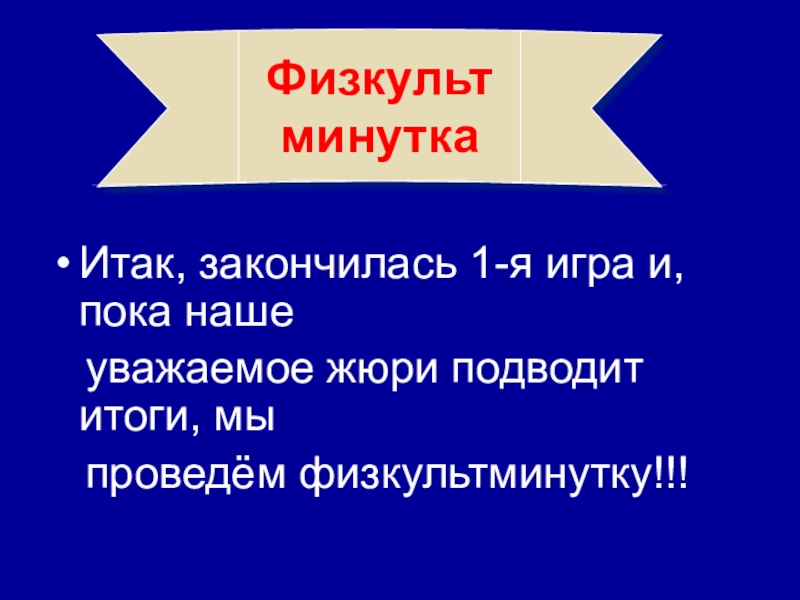 Физкульт минутка

• Итак, закончилась 1-я игра и, пока наше уважаемое жюри подводит итоги, мы проведём физкультминутку!!!